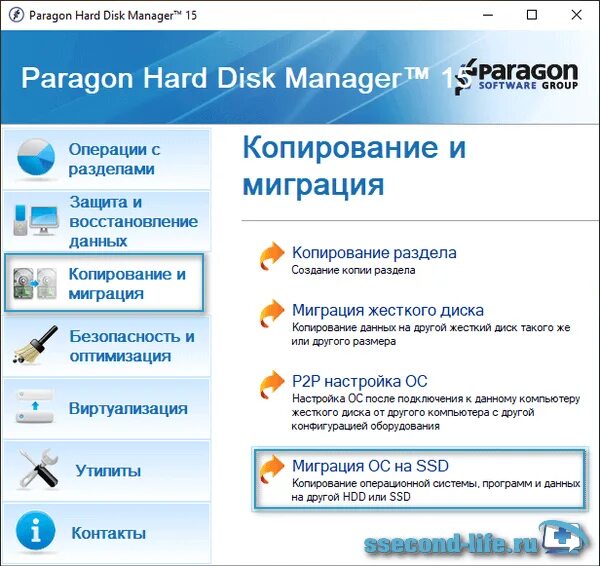 Paragon Hard Disk Manager™ 15

Paragon Hard Disk Manager™ 15

Paragon SOFTWARE GROUP

Операции с разделами

Защита и восстановление данных

Копирование и миграция

Безопасность и оптимизация

Виртуализация

Утилиты

Контакты

Копирование и миграция

Копирование раздела
Создание копии раздела

Миграция жесткого диска
Копирование данных на другой жесткий диск такого же или другого размера

P2P настройка ОС
Настройка ОС после подключения к данному компьютеру жесткого диска от другого компьютера с другой конфигурацией оборудования

Миграция ОС на SSD
Копирование операционной системы, программ и данных на другой HDD или SSD

ssecond-life.ru